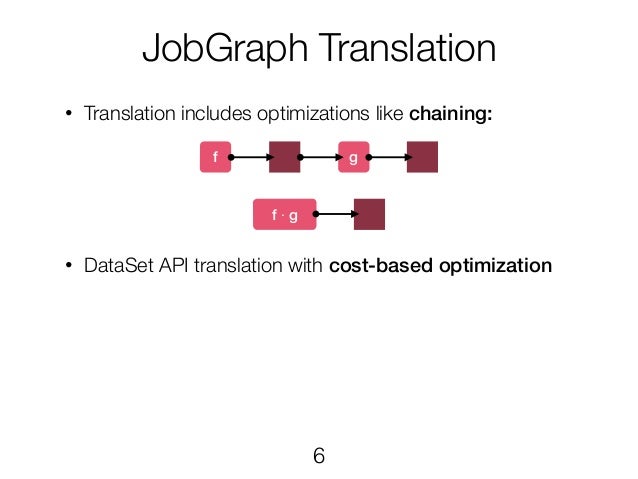 JobGraph Translation

• Translation includes optimizations like **chaining:**

f

g

f · g

• DataSet API translation with **cost-based optimization**

6